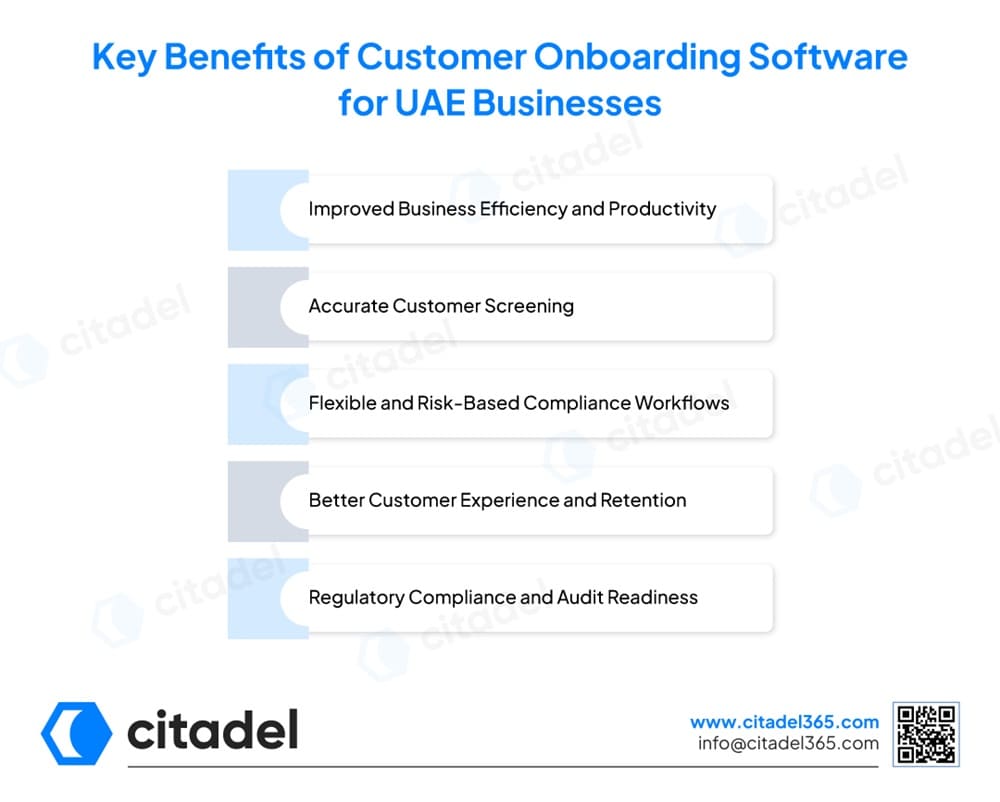 Key Benefits of Customer Onboarding Software for UAE Businesses

Improved Business Efficiency and Productivity

Accurate Customer Screening

Flexible and Risk-Based Compliance Workflows

Better Customer Experience and Retention

Regulatory Compliance and Audit Readiness

citadel

www.citadel365.com
info@citadel365.com